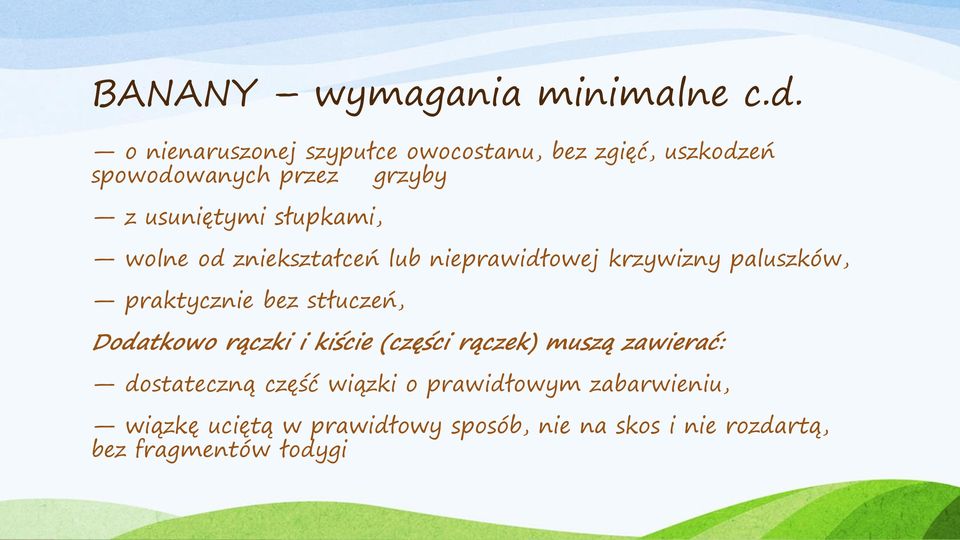 BANANY – wymagania minimalne c.d.

— o nienaruszonej szypułce owocostanu, bez zgięć, uszkodzeń spowodowanych przez grzyby

— z usuniętymi słupkami,

— wolne od zniekształceń lub nieprawidłowej krzywizny paluszków,

— praktycznie bez stłuczeń,

Dodatkowo rączki i kiście (części rączek) muszą zawierać:

— dostateczną część wiązki o prawidłowym zabarwieniu,

— wiązkę uciętą w prawidłowy sposób, nie na skos i nie rozdartą, bez fragmentów łodygi